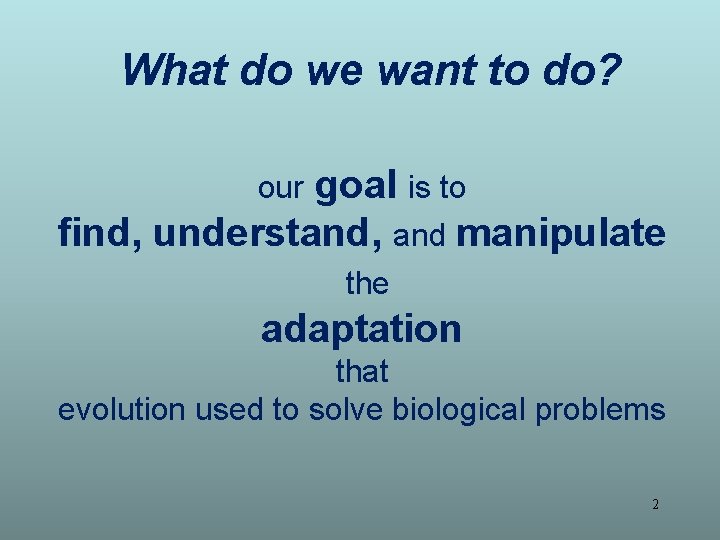 What do we want to do?

our goal is to
find, understand, and manipulate
the
adaptation
that
evolution used to solve biological problems

2